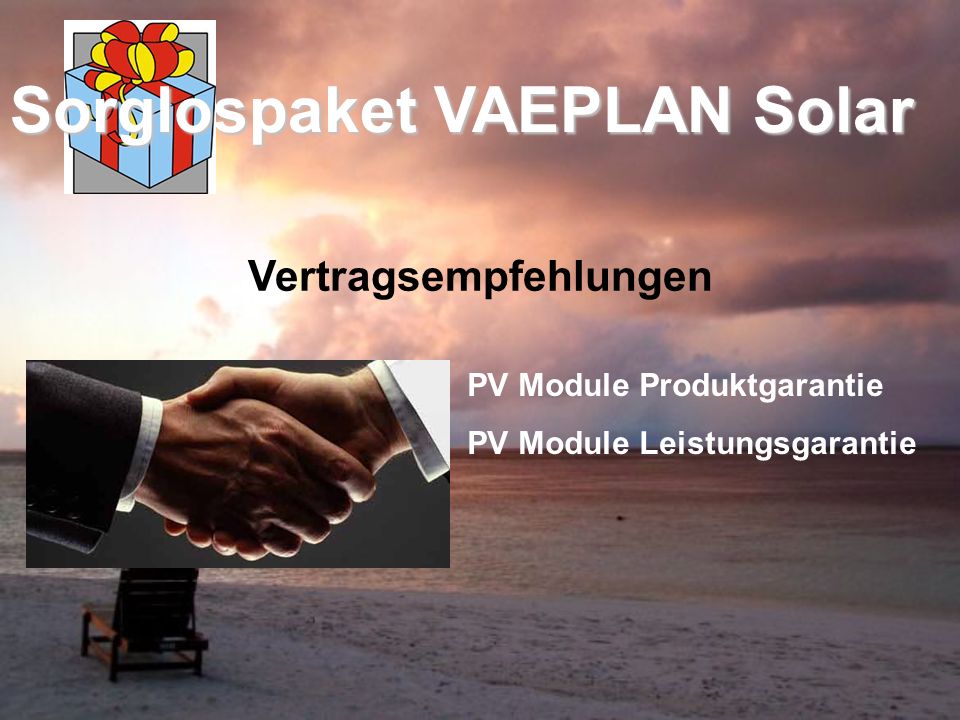 Sorglospaket VAEPLAN Solar

Vertragsempfehlungen

PV Module Produktgarantie

PV Module Leistungsgarantie